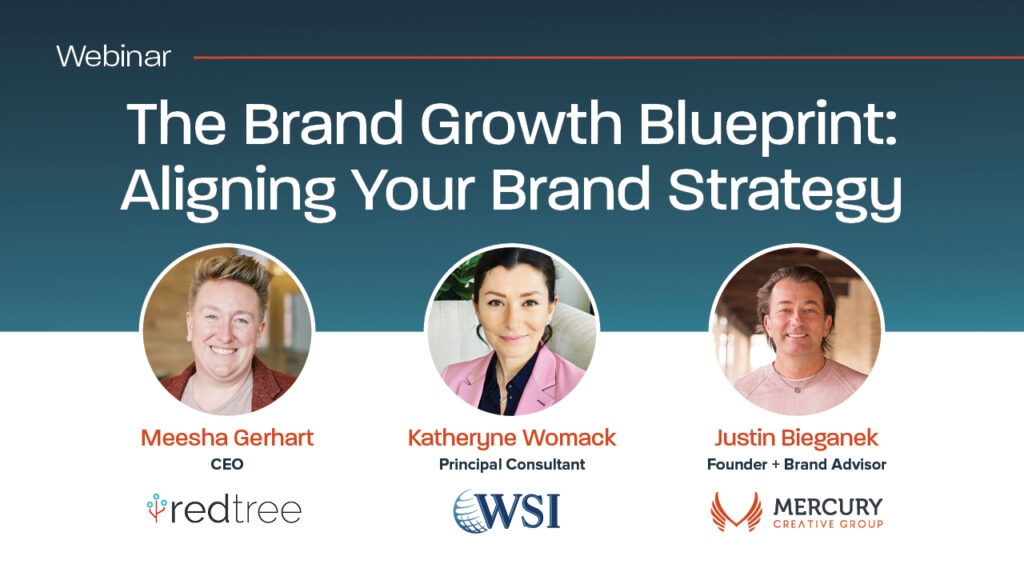 Webinar

The Brand Growth Blueprint: Aligning Your Brand Strategy

Meesha Gerhart
CEO
redtree

Katheryne Womack
Principal Consultant
WSI

Justin Bieganek
Founder + Brand Advisor
MERCURY
CREATIVE GROUP